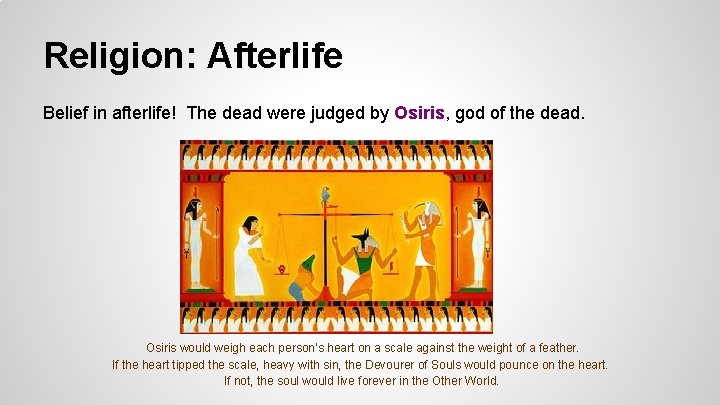 Religion: Afterlife

Belief in afterlife! The dead were judged by Osiris, god of the dead.

Osiris would weigh each person's heart on a scale against the weight of a feather. If the heart tipped the scale, heavy with sin, the Devourer of Souls would pounce on the heart. If not, the soul would live forever in the Other World.